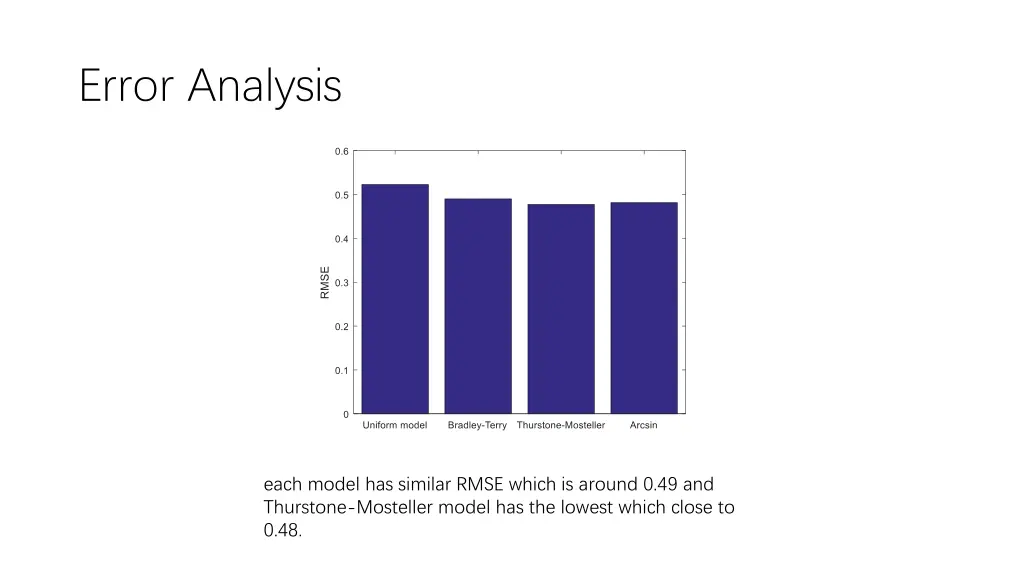 Error Analysis

0.6
0.5
0.4
RMSE
0.3
0.2
0.1
0
Uniform model
Bradley-Terry
Thurstone-Mosteller
Arcsin

each model has similar RMSE which is around 0.49 and Thurstone-Mosteller model has the lowest which close to 0.48.